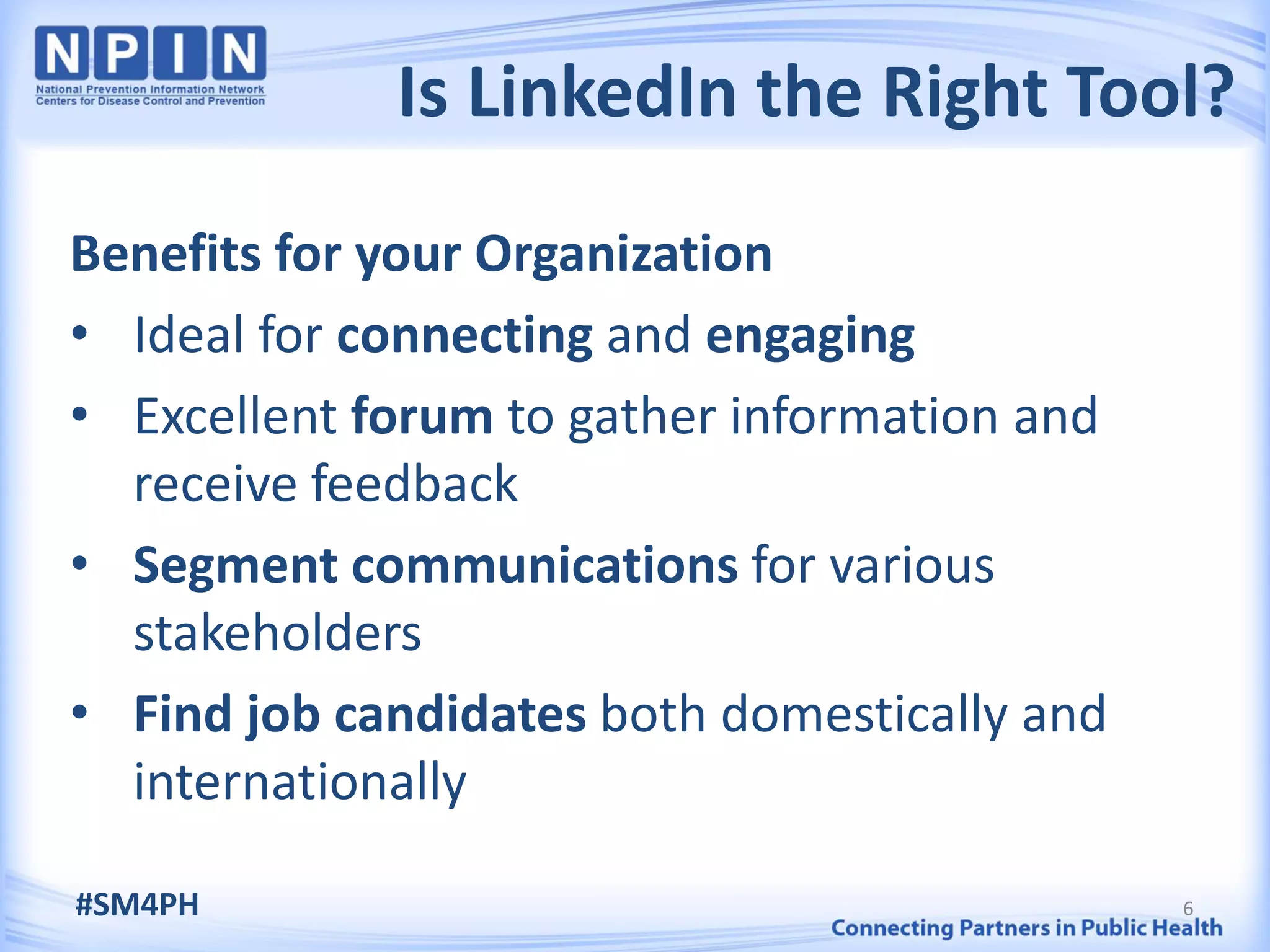 NPIN
National Prevention Information Network
Centers for Disease Control and Prevention

Is LinkedIn the Right Tool?

Benefits for your Organization

• Ideal for connecting and engaging
• Excellent forum to gather information and receive feedback
• Segment communications for various stakeholders
• Find job candidates both domestically and internationally

#SM4PH

6

Connecting Partners in Public Health